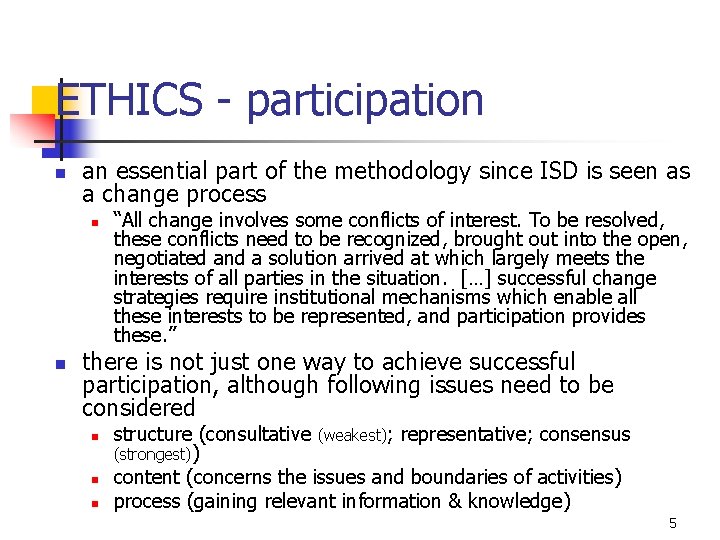 ETHICS - participation

- an essential part of the methodology since ISD is seen as a change process
  - “All change involves some conflicts of interest. To be resolved, these conflicts need to be recognized, brought out into the open, negotiated and a solution arrived at which largely meets the interests of all parties in the situation. […] successful change strategies require institutional mechanisms which enable all these interests to be represented, and participation provides these.”
- there is not just one way to achieve successful participation, although following issues need to be considered
  - structure (consultative (weakest); representative; consensus (strongest))
  - content (concerns the issues and boundaries of activities)
  - process (gaining relevant information & knowledge)

5